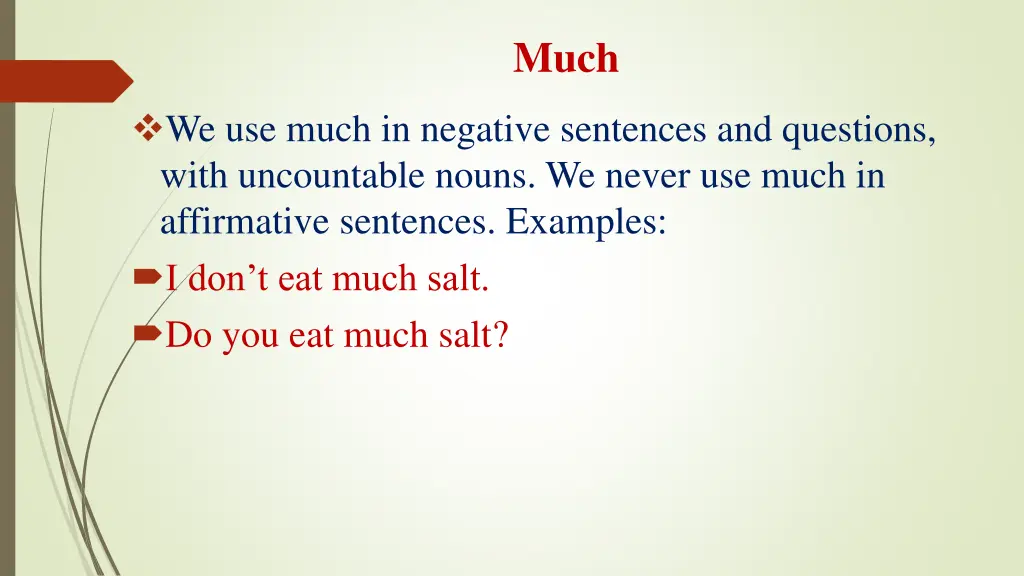 Much

We use much in negative sentences and questions, with uncountable nouns. We never use much in affirmative sentences. Examples:

I don’t eat much salt.

Do you eat much salt?